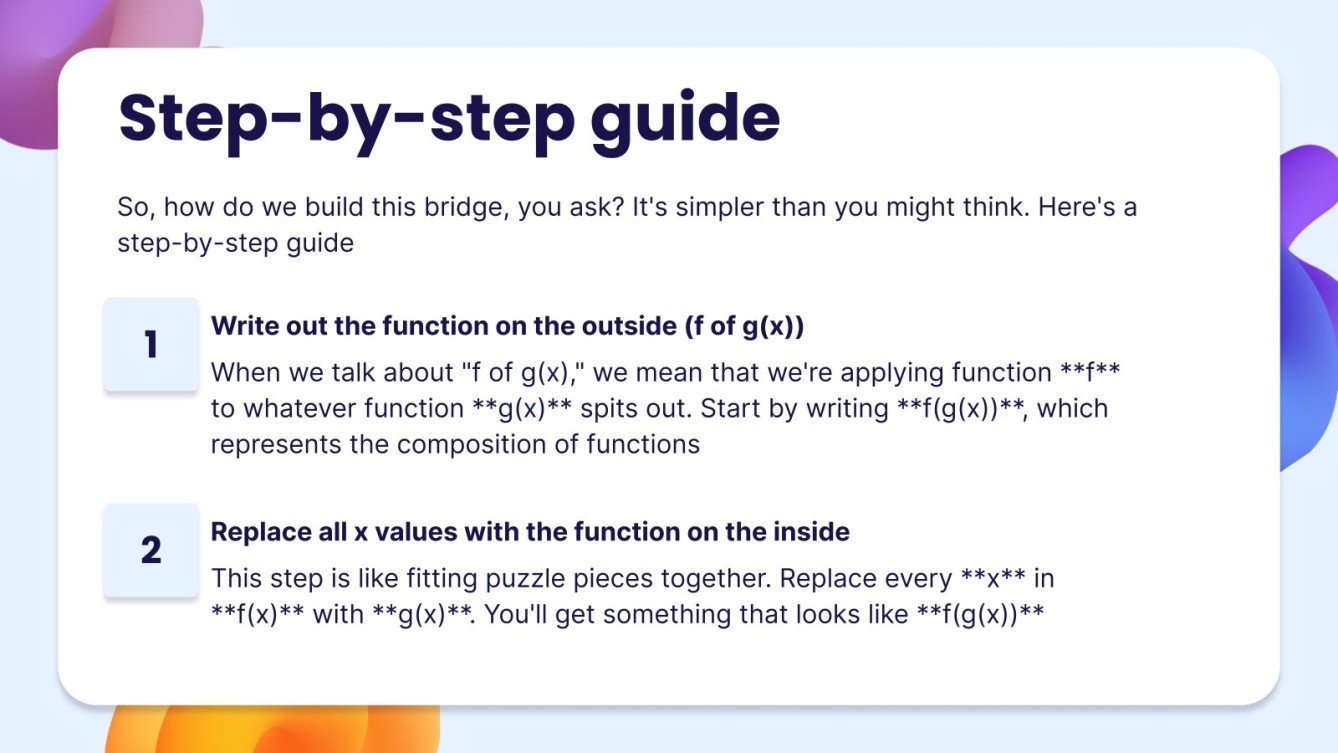 Step-by-step guide

So, how do we build this bridge, you ask? It's simpler than you might think. Here's a step-by-step guide

1

Write out the function on the outside (f of g(x))

When we talk about "f of g(x)," we mean that we're applying function \*\*f\*\* to whatever function \*\*g(x)\*\* spits out. Start by writing \*\*f(g(x))\*\*, which represents the composition of functions

2

Replace all x values with the function on the inside

This step is like fitting puzzle pieces together. Replace every \*\*x\*\* in \*\*f(x)\*\* with \*\*g(x)\*\*. You'll get something that looks like \*\*f(g(x))\*\*